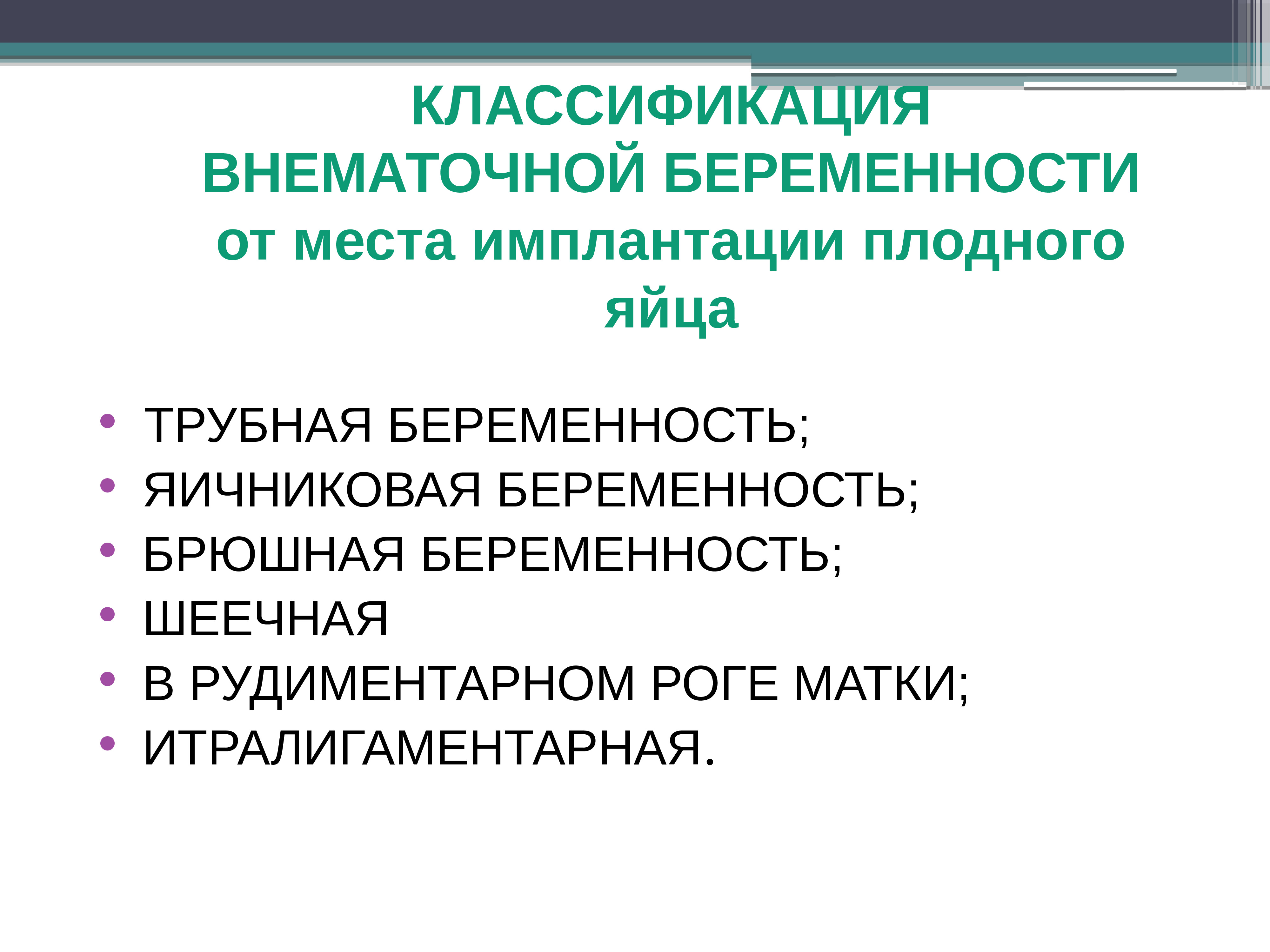 КЛАССИФИКАЦИЯ ВНЕМАТОЧНОЙ БЕРЕМЕННОСТИ от места имплантации плодного яйца

• ТРУБНАЯ БЕРЕМЕННОСТЬ;
• ЯИЧНИКОВАЯ БЕРЕМЕННОСТЬ;
• БРЮШНАЯ БЕРЕМЕННОСТЬ;
• ШЕЕЧНАЯ
• В РУДИМЕНТАРНОМ РОГЕ МАТКИ;
• ИТРАЛИГАМЕНТАРНАЯ.